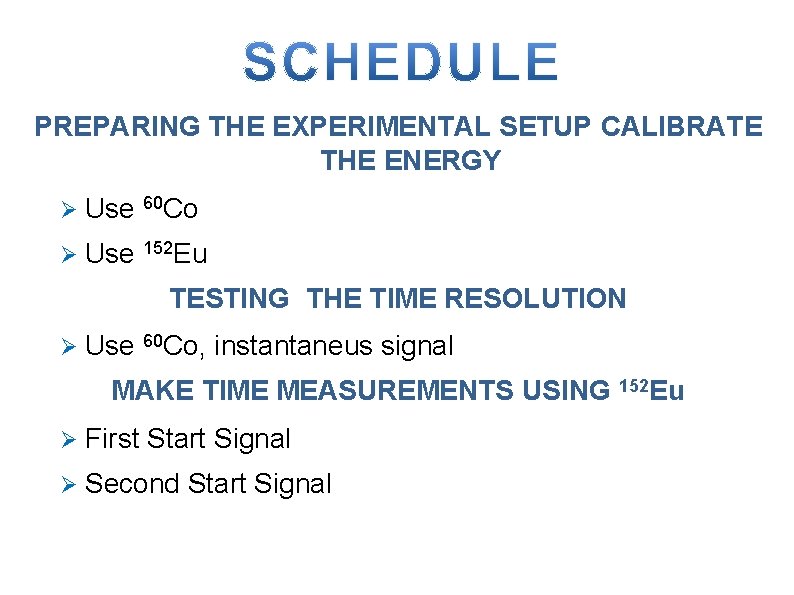 SCHEDULE

PREPARING THE EXPERIMENTAL SETUP CALIBRATE THE ENERGY

➢ Use $^{60}Co$

➢ Use $^{152}Eu$

TESTING THE TIME RESOLUTION

➢ Use $^{60}Co$, instantaneus signal

MAKE TIME MEASUREMENTS USING $^{152}Eu$

➢ First Start Signal

➢ Second Start Signal